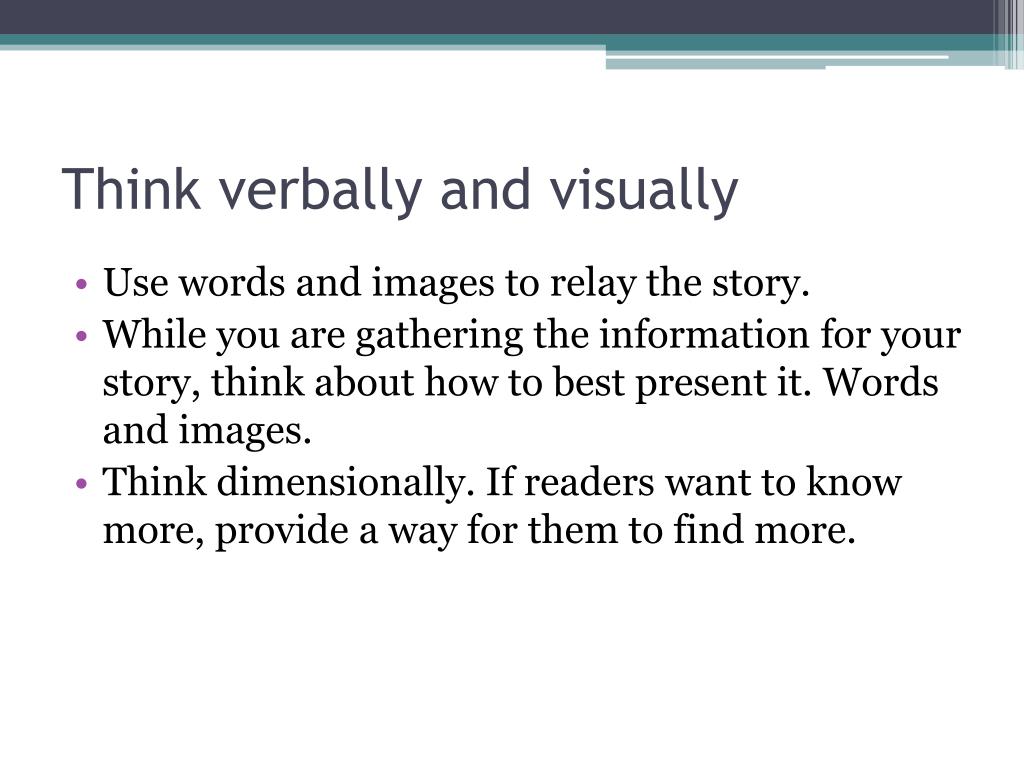 Think verbally and visually

• Use words and images to relay the story.
• While you are gathering the information for your story, think about how to best present it. Words and images.
• Think dimensionally. If readers want to know more, provide a way for them to find more.